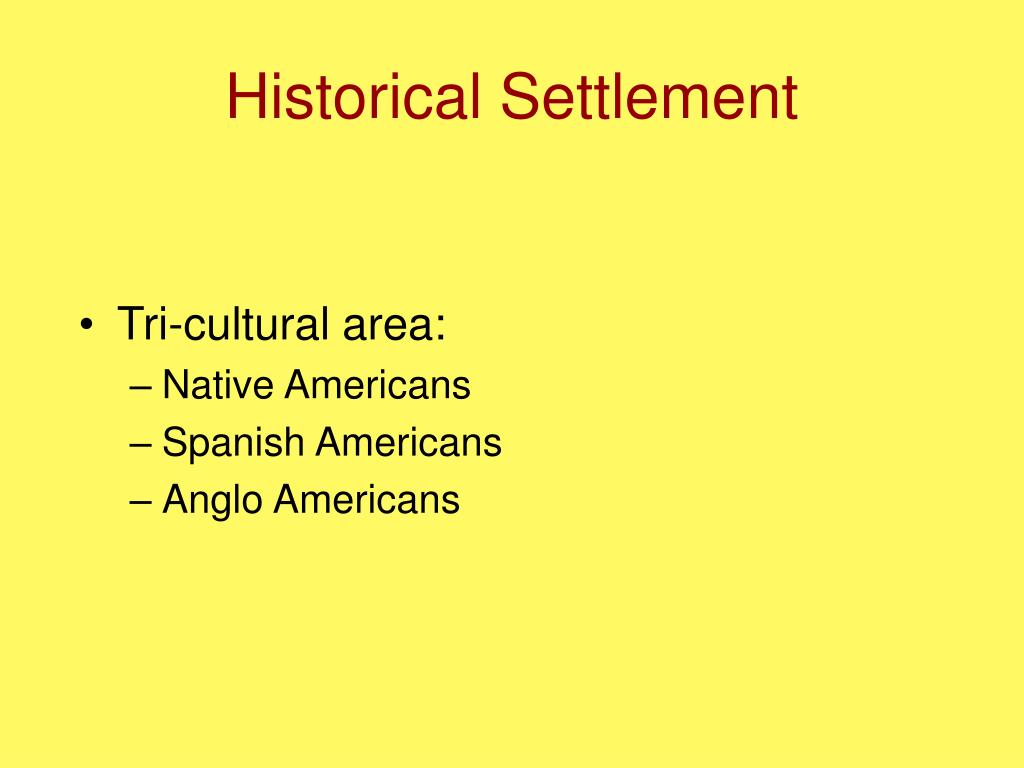 Historical Settlement

• Tri-cultural area:
– Native Americans
– Spanish Americans
– Anglo Americans